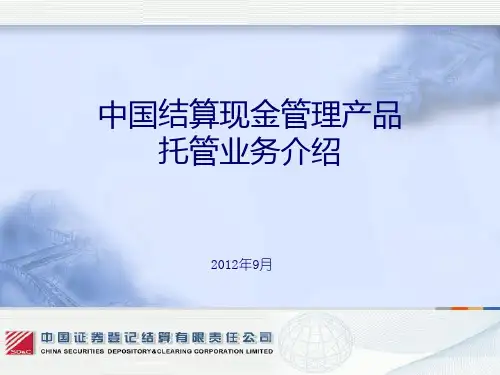 中国结算现金管理产品
托管业务介绍

2012年9月

SD&C

中国证券登记结算有限责任公司
CHINA SECURITIES DEPOSITORY&CLEARING CORPORATION LIMITED